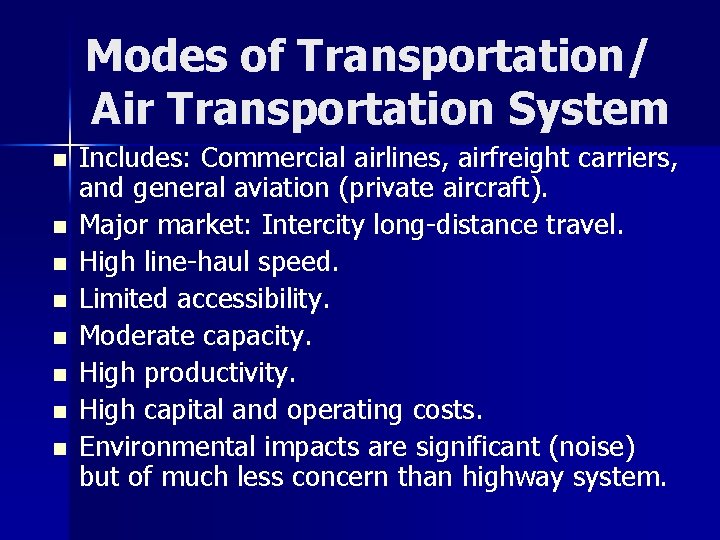 Modes of Transportation/ Air Transportation System

- Includes: Commercial airlines, airfreight carriers, and general aviation (private aircraft).
- Major market: Intercity long-distance travel.
- High line-haul speed.
- Limited accessibility.
- Moderate capacity.
- High productivity.
- High capital and operating costs.
- Environmental impacts are significant (noise) but of much less concern than highway system.